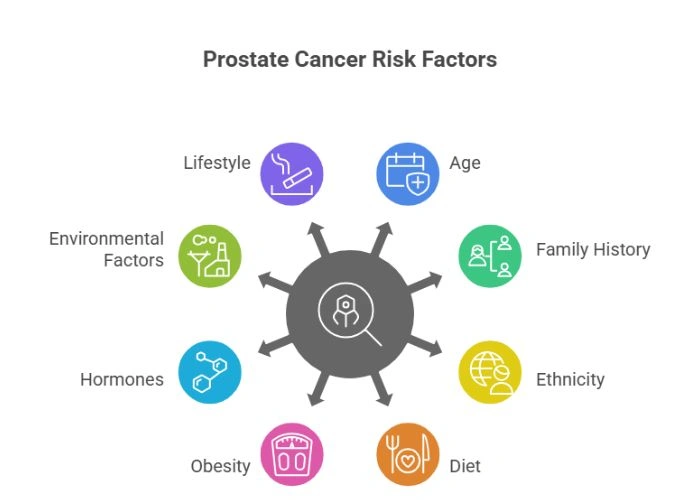 Prostate Cancer Risk Factors

Lifestyle

Age

Environmental Factors

Family History

Hormones

Ethnicity

Obesity

Diet